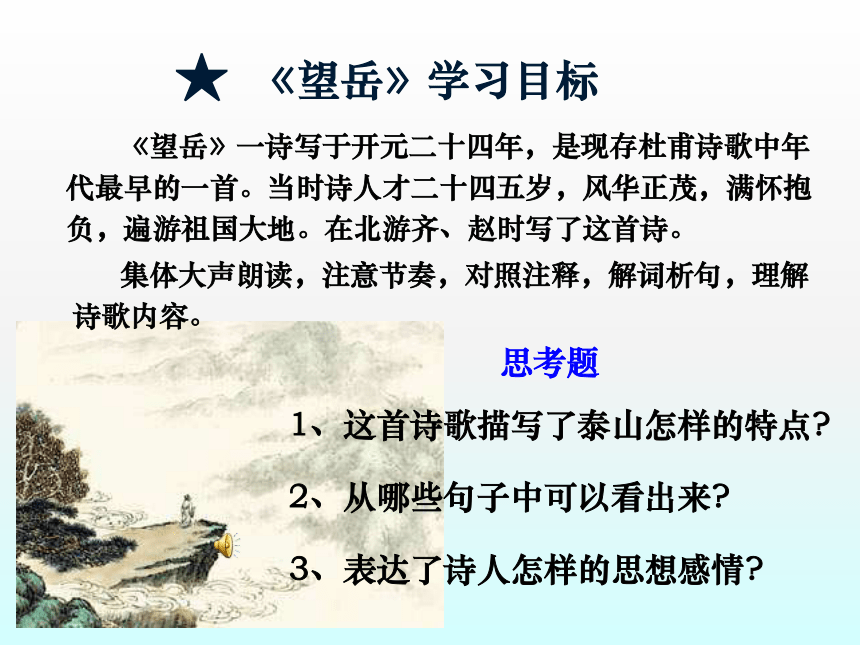 ★ 《望岳》学习目标

《望岳》一诗写于开元二十四年，是现存杜甫诗歌中年代最早的一首。当时诗人才二十四五岁，风华正茂，满怀抱负，遍游祖国大地。在北游齐、赵时写了这首诗。

集体大声朗读，注意节奏，对照注释，解词析句，理解诗歌内容。

思考题

1、这首诗歌描写了泰山怎样的特点?

2、从哪些句子中可以看出来?

3、表达了诗人怎样的思想感情?